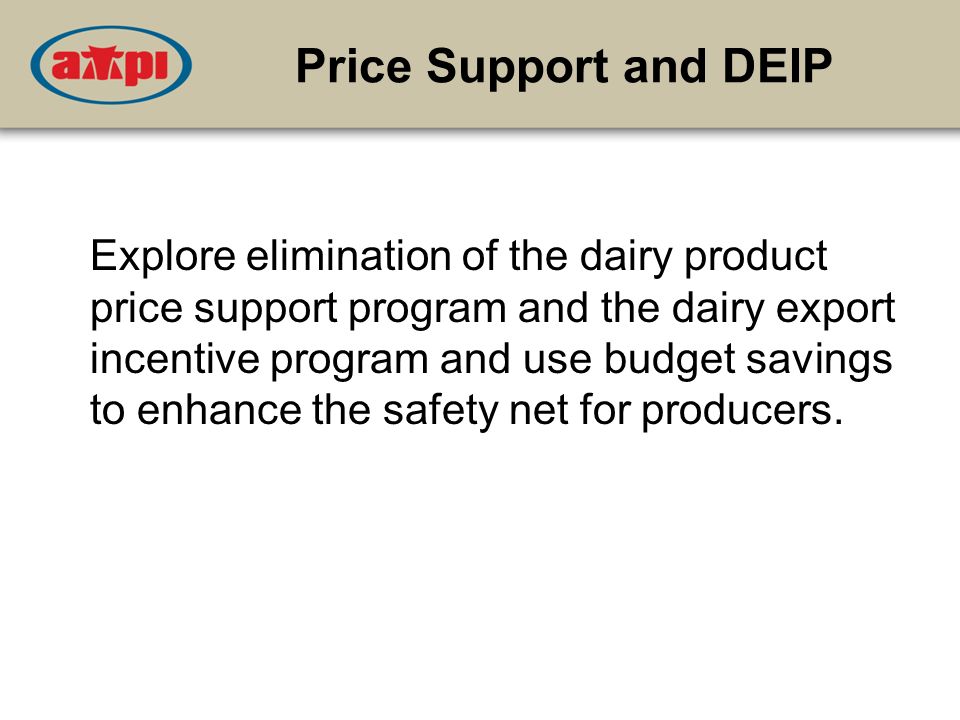 ampi

Price Support and DEIP

Explore elimination of the dairy product price support program and the dairy export incentive program and use budget savings to enhance the safety net for producers.